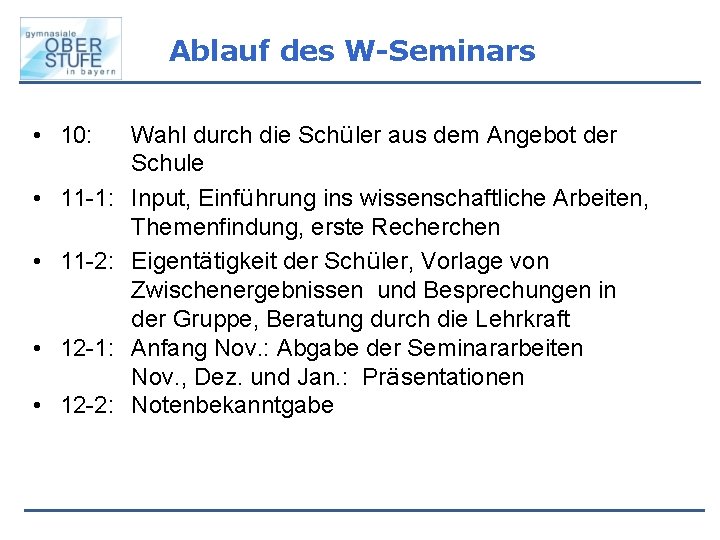 gymnasiale
OBER
STUFE
in bayern

Ablauf des W-Seminars

• 10: Wahl durch die Schüler aus dem Angebot der Schule
• 11-1: Input, Einführung ins wissenschaftliche Arbeiten, Themenfindung, erste Recherchen
• 11-2: Eigentätigkeit der Schüler, Vorlage von Zwischenergebnissen und Besprechungen in der Gruppe, Beratung durch die Lehrkraft
• 12-1: Anfang Nov.: Abgabe der Seminararbeiten
Nov., Dez. und Jan.: Präsentationen
• 12-2: Notenbekanntgabe